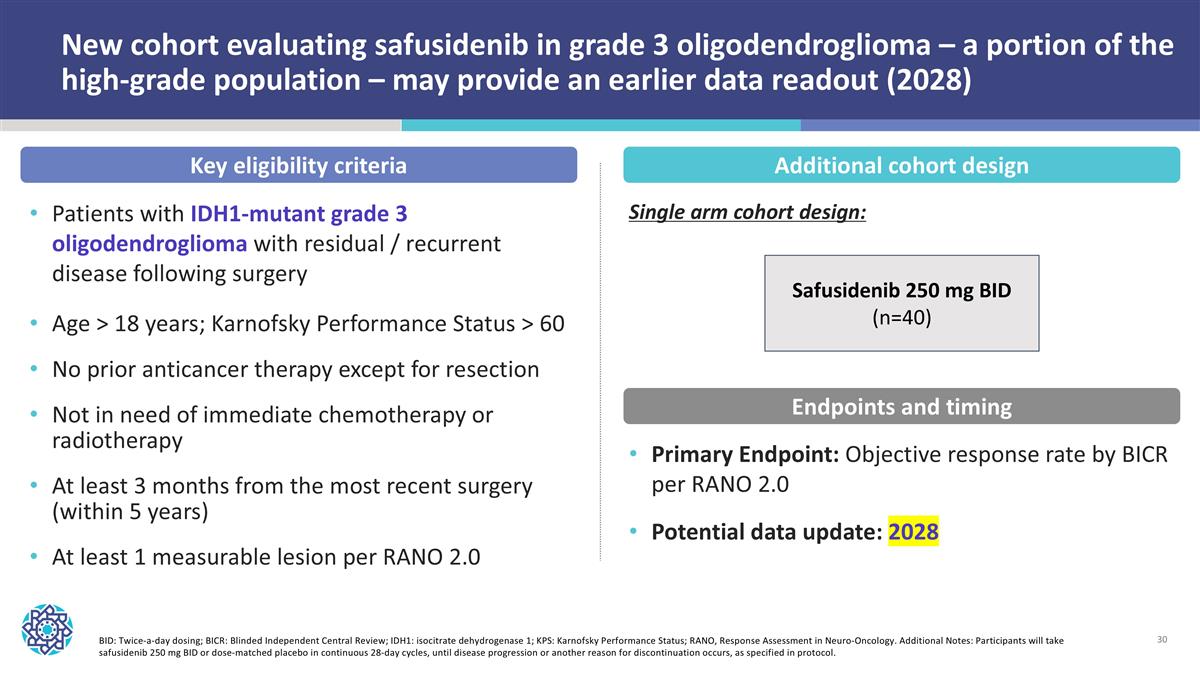 New cohort evaluating safusidenib in grade 3 oligodendroglioma – a portion of the high-grade population – may provide an earlier data readout (2028)

Key eligibility criteria

• Patients with IDH1-mutant grade 3 oligodendroglioma with residual / recurrent disease following surgery

• Age > 18 years; Karnofsky Performance Status > 60

• No prior anticancer therapy except for resection

• Not in need of immediate chemotherapy or radiotherapy

• At least 3 months from the most recent surgery (within 5 years)

• At least 1 measurable lesion per RANO 2.0

Additional cohort design

Single arm cohort design:

Safusidenib 250 mg BID
(n=40)

Endpoints and timing

• Primary Endpoint: Objective response rate by BICR per RANO 2.0

• Potential data update: 2028

BID: Twice-a-day dosing; BICR: Blinded Independent Central Review; IDH1: isocitrate dehydrogenase 1; KPS: Karnofsky Performance Status; RANO, Response Assessment in Neuro-Oncology. Additional Notes: Participants will take safusidenib 250 mg BID or dose-matched placebo in continuous 28-day cycles, until disease progression or another reason for discontinuation occurs, as specified in protocol.

30